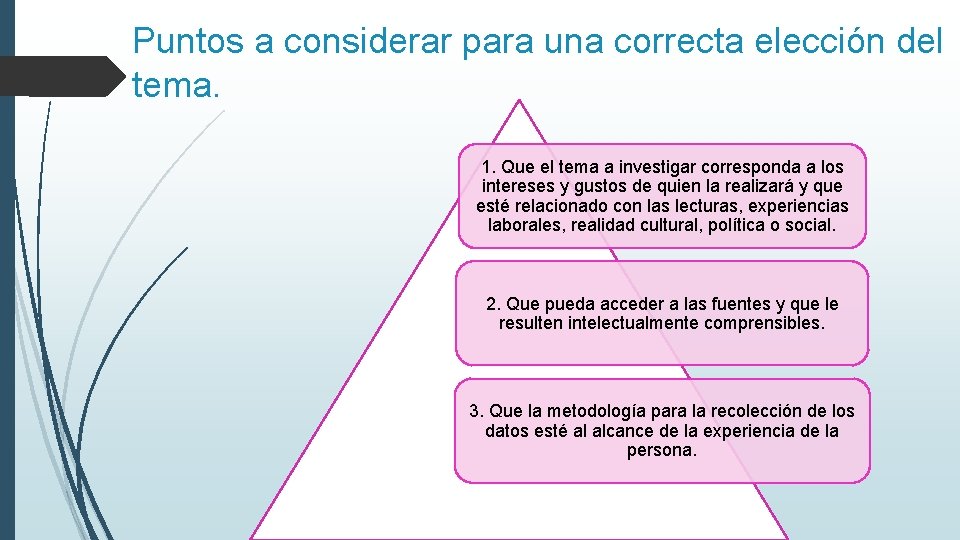 Puntos a considerar para una correcta elección del tema.

1. Que el tema a investigar corresponda a los intereses y gustos de quien la realizará y que esté relacionado con las lecturas, experiencias laborales, realidad cultural, política o social.

2. Que pueda acceder a las fuentes y que le resulten intelectualmente comprensibles.

3. Que la metodología para la recolección de los datos esté al alcance de la experiencia de la persona.